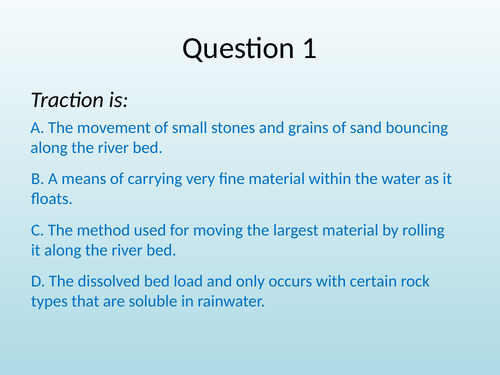 Question 1

Traction is:

A. The movement of small stones and grains of sand bouncing along the river bed.

B. A means of carrying very fine material within the water as it floats.

C. The method used for moving the largest material by rolling it along the river bed.

D. The dissolved bed load and only occurs with certain rock types that are soluble in rainwater.